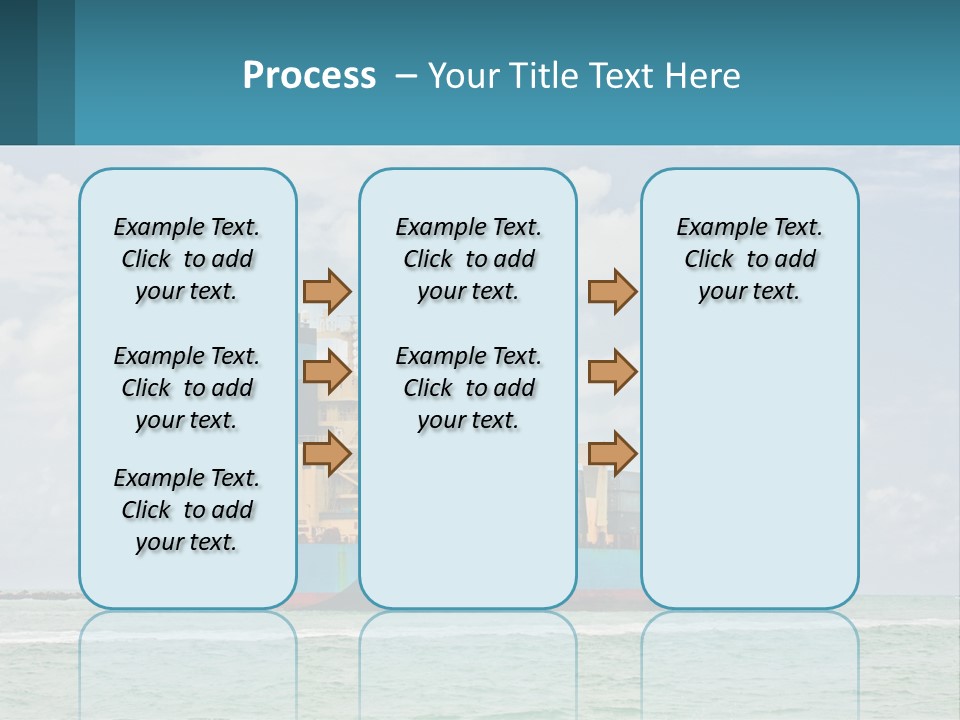 Process – Your Title Text Here

Example Text. Click to add your text.

Example Text. Click to add your text.

Example Text. Click to add your text.

Example Text. Click to add your text.

Example Text. Click to add your text.

Example Text. Click to add your text.